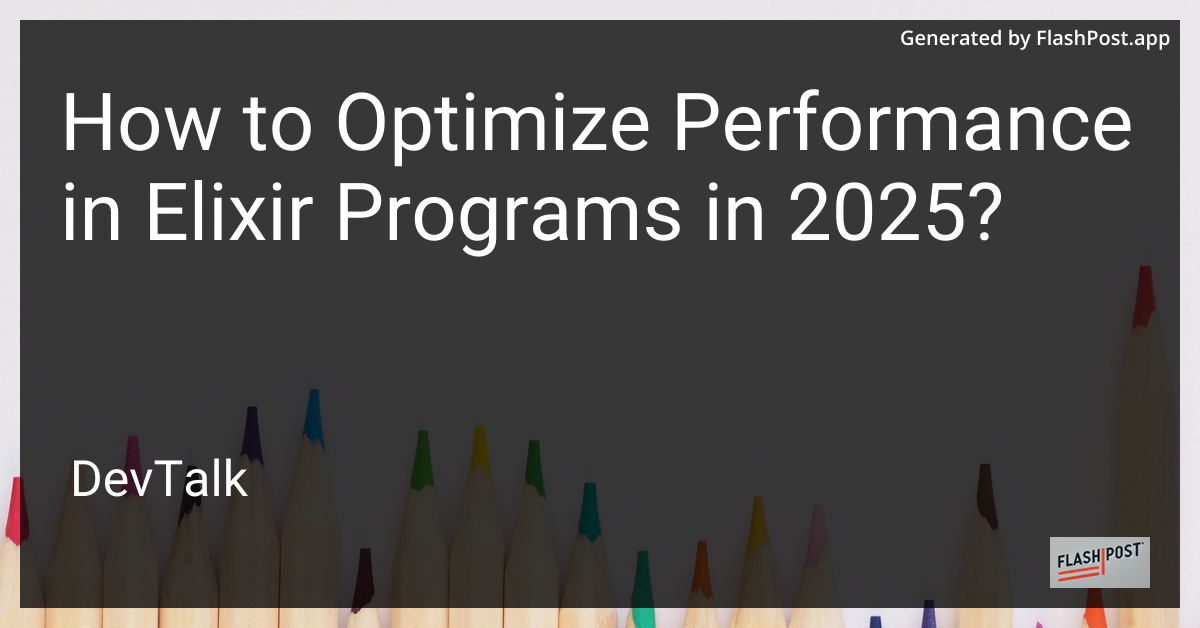 Generated by FlashPost.app

How to Optimize Performance in Elixir Programs in 2025?

DevTalk

FLASH POST